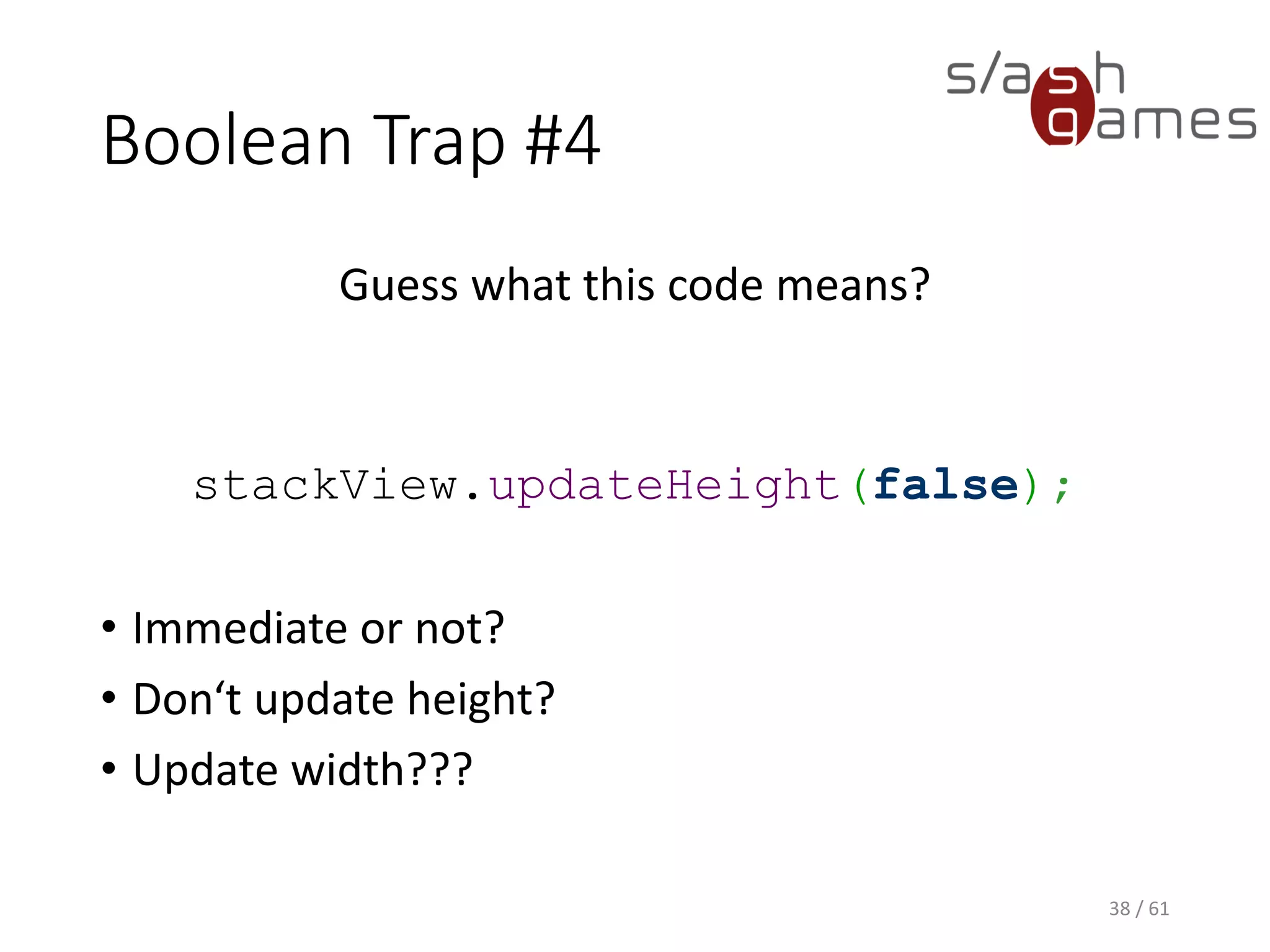 slash games

Boolean Trap #4

Guess what this code means?

stackView.updateHeight(false);

• Immediate or not?
• Don‘t update height?
• Update width???

38 / 61